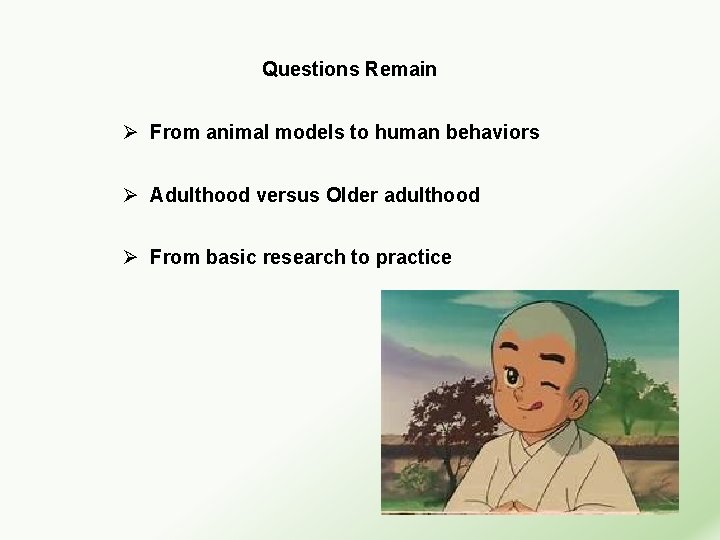 Questions Remain

➢ From animal models to human behaviors

➢ Adulthood versus Older adulthood

➢ From basic research to practice